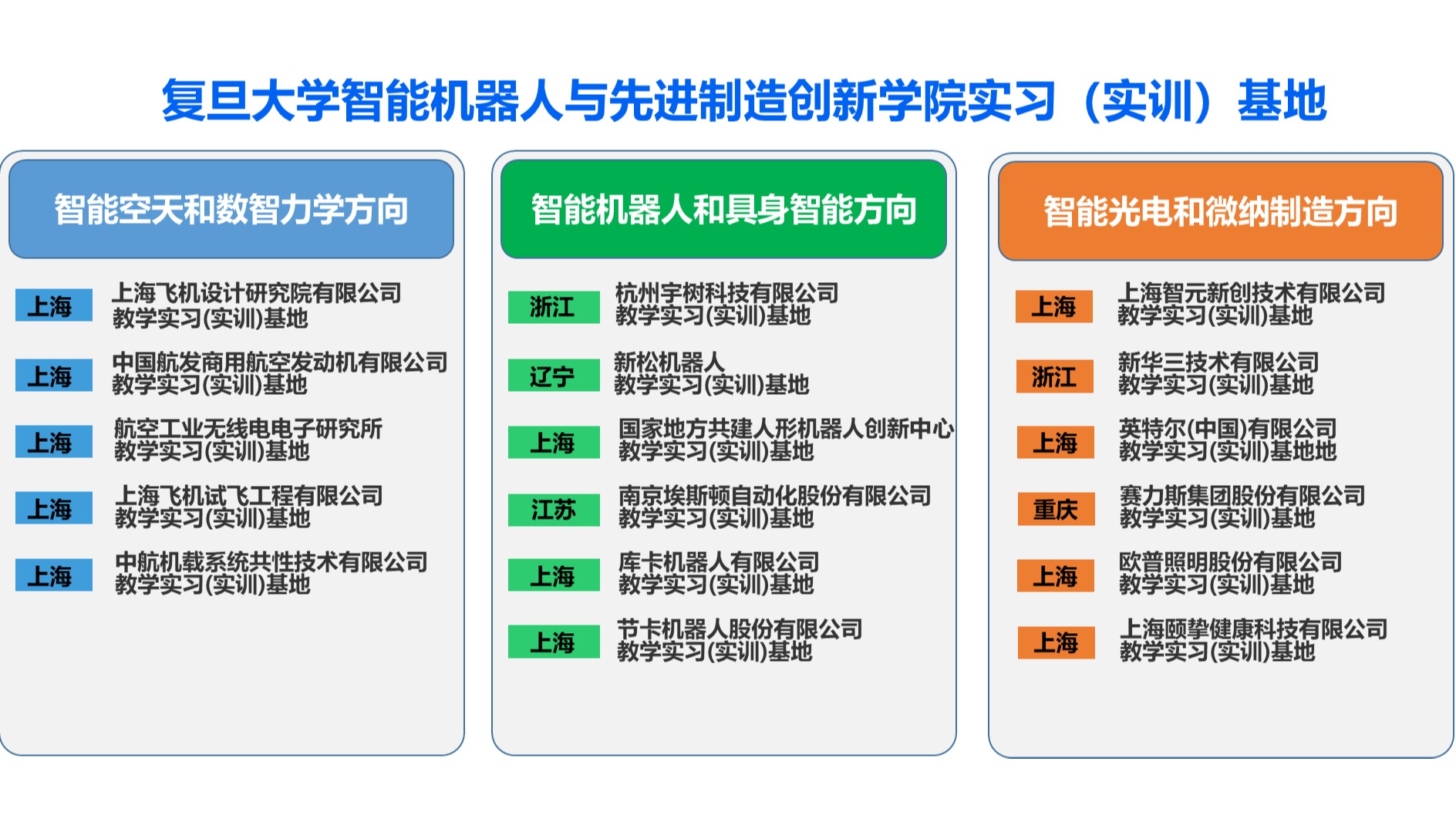 复旦大学智能机器人与先进制造创新学院实习（实训）基地

智能空天和数智力学方向

上海 上海飞机设计研究院有限公司 教学实习(实训)基地

上海 中国航发商用航空发动机有限公司 教学实习(实训)基地

上海 航空工业无线电电子研究所 教学实习(实训)基地

上海 上海飞机试飞工程有限公司 教学实习(实训)基地

上海 中航机载系统共性技术有限公司 教学实习(实训)基地

智能机器人和具身智能方向

浙江 杭州宇树科技有限公司 教学实习(实训)基地

辽宁 新松机器人 教学实习(实训)基地

上海 国家地方共建人形机器人创新中心 教学实习(实训)基地

江苏 南京埃斯顿自动化股份有限公司 教学实习(实训)基地

上海 库卡机器人有限公司 教学实习(实训)基地

上海 节卡机器人股份有限公司 教学实习(实训)基地

智能光电和微纳制造方向

上海 上海智元新创技术有限公司 教学实习(实训)基地

浙江 新华三技术有限公司 教学实习(实训)基地

上海 英特尔(中国)有限公司 教学实习(实训)基地地

重庆 赛力斯集团股份有限公司 教学实习(实训)基地

上海 欧普照明股份有限公司 教学实习(实训)基地

上海 上海颐挚健康科技有限公司 教学实习(实训)基地